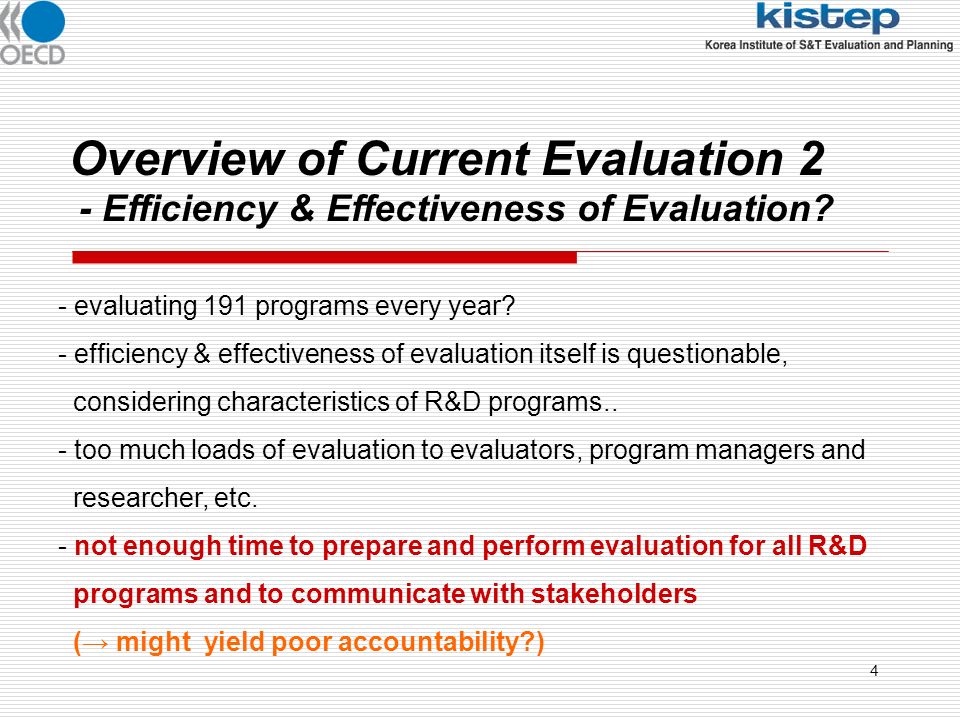 OECD

kistep
Korea Institute of S&T Evaluation and Planning

Overview of Current Evaluation 2
- Efficiency & Effectiveness of Evaluation?

- evaluating 191 programs every year?
- efficiency & effectiveness of evaluation itself is questionable, considering characteristics of R&D programs..
- too much loads of evaluation to evaluators, program managers and researcher, etc.
- not enough time to prepare and perform evaluation for all R&D programs and to communicate with stakeholders
(→ might yield poor accountability?)

4